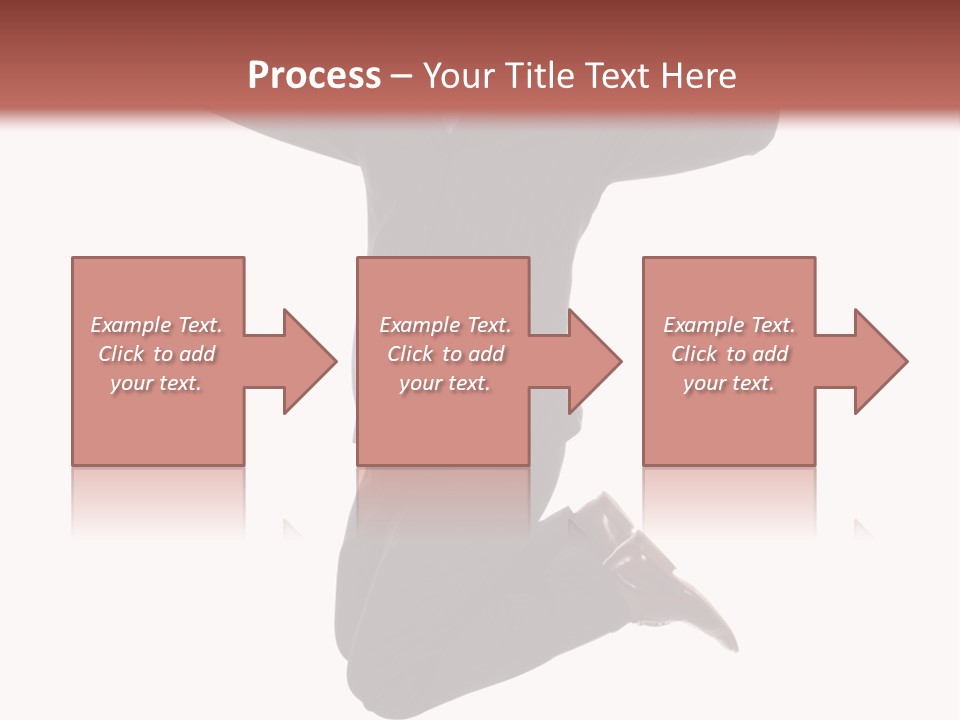 Process – Your Title Text Here

Example Text. Click to add your text.

Example Text. Click to add your text.

Example Text. Click to add your text.